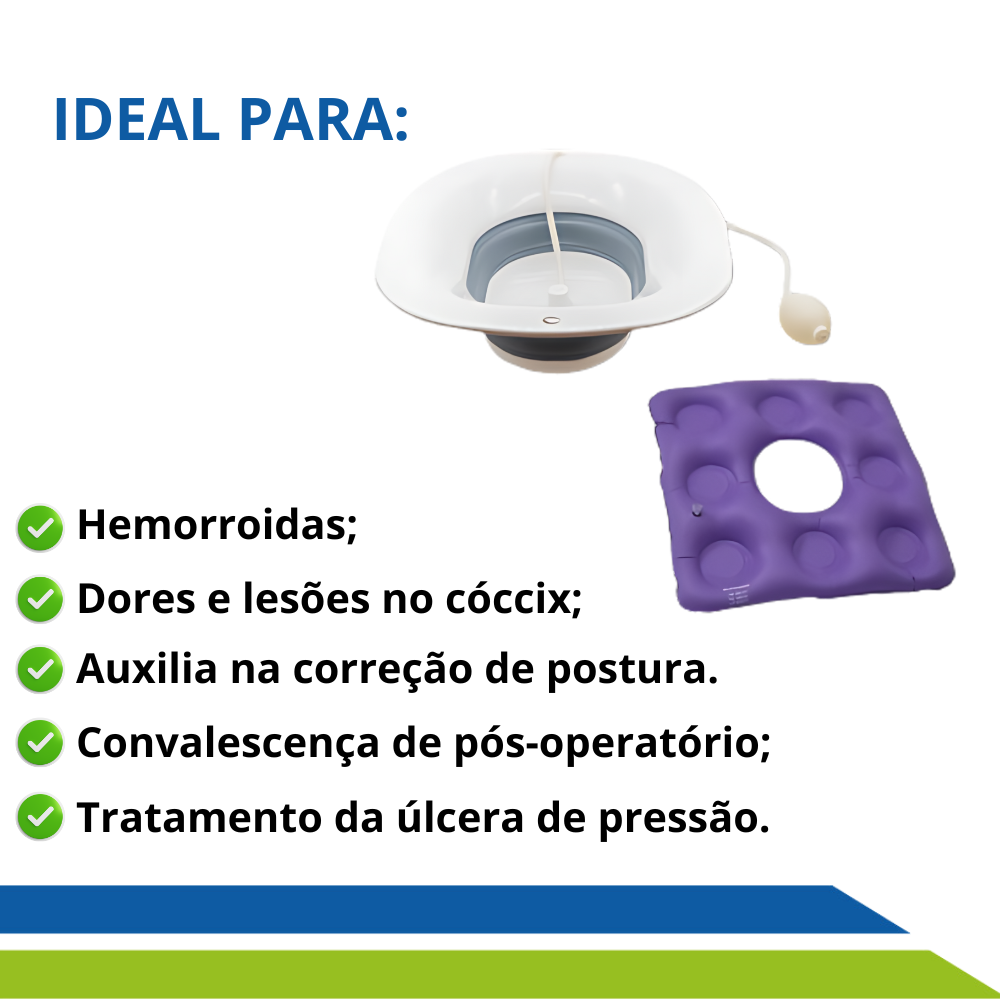 IDEAL PARA:

Hemorroidas;

Dores e lesões no cóccix;

Auxilia na correção de postura.

Convalescença de pós-operatório;

Tratamento da úlcera de pressão.